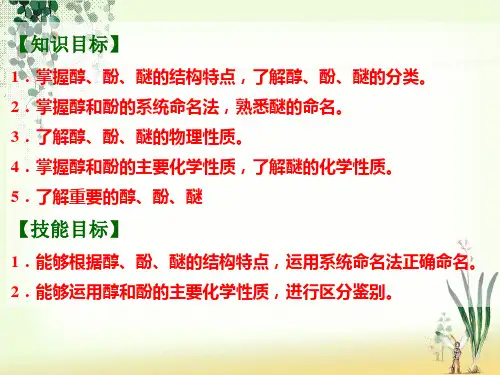 【知识目标】

1．掌握醇、酚、醚的结构特点，了解醇、酚、醚的分类。

2．掌握醇和酚的系统命名法，熟悉醚的命名。

3．了解醇、酚、醚的物理性质。

4．掌握醇和酚的主要化学性质，了解醚的化学性质。

5．了解重要的醇、酚、醚

【技能目标】

1．能够根据醇、酚、醚的结构特点，运用系统命名法正确命名。

2．能够运用醇和酚的主要化学性质，进行区分鉴别。